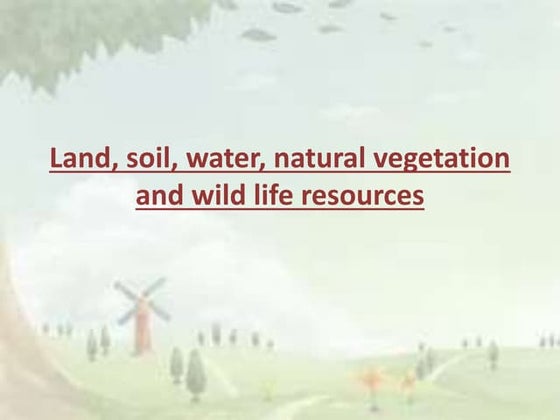 Land, soil, water, natural vegetation and wild life resources